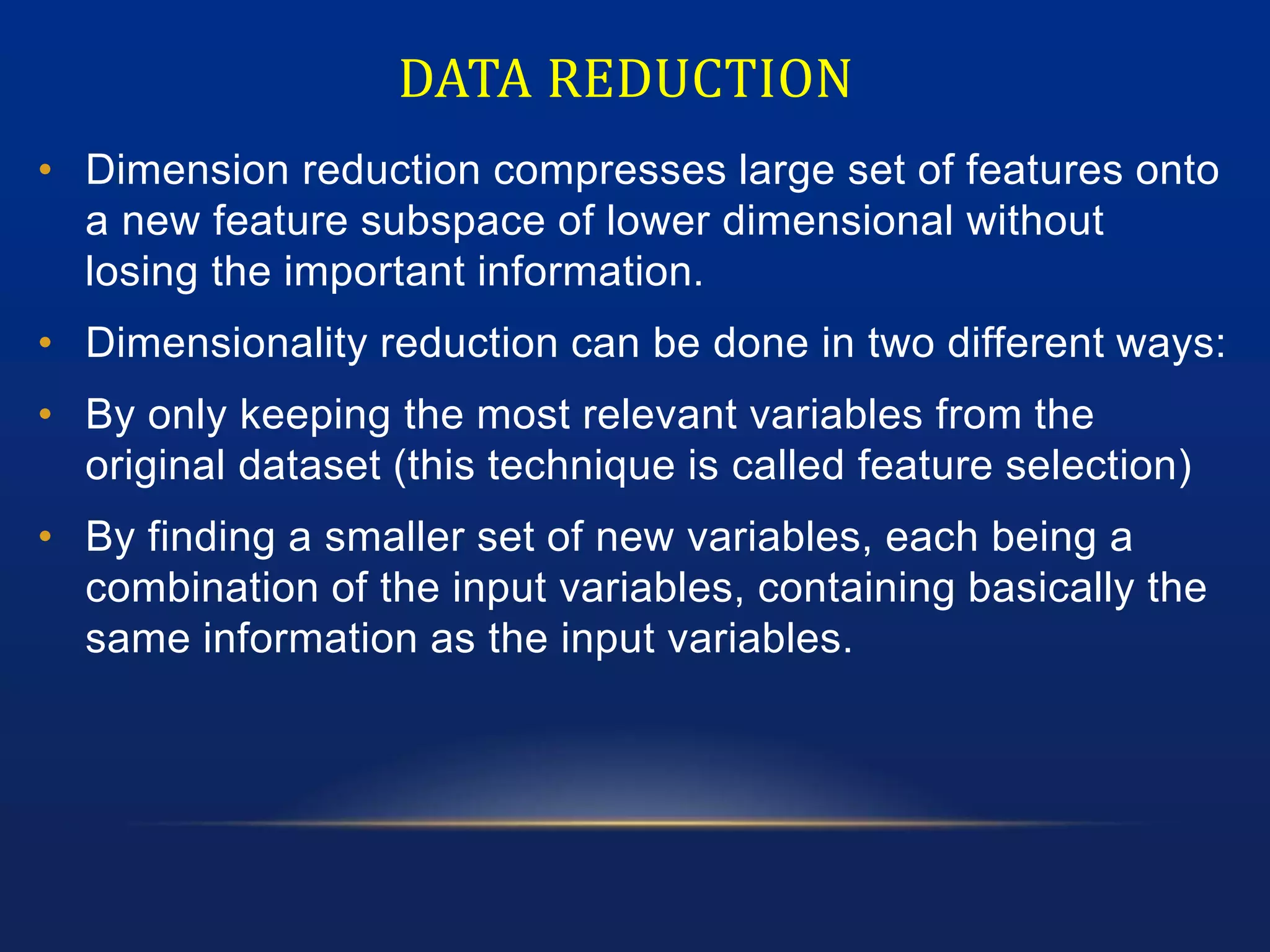 DATA REDUCTION

• Dimension reduction compresses large set of features onto a new feature subspace of lower dimensional without losing the important information.

• Dimensionality reduction can be done in two different ways:

• By only keeping the most relevant variables from the original dataset (this technique is called feature selection)

• By finding a smaller set of new variables, each being a combination of the input variables, containing basically the same information as the input variables.